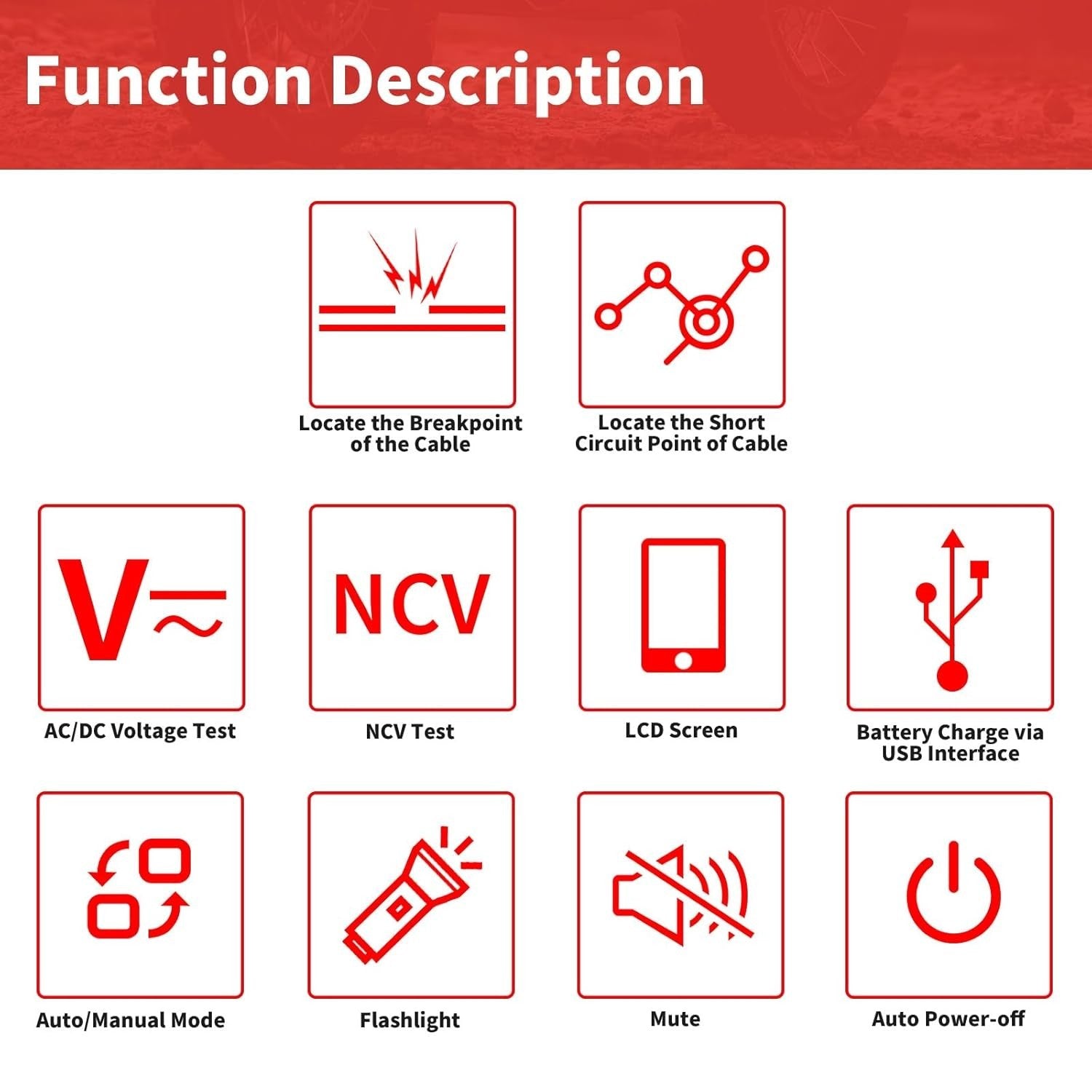 Function Description

Locate the Breakpoint of the Cable

Locate the Short Circuit Point of Cable

V

AC/DC Voltage Test

NCV

NCV Test

LCD Screen

Battery Charge via USB Interface

Auto/Manual Mode

Flashlight

Mute

Auto Power-off